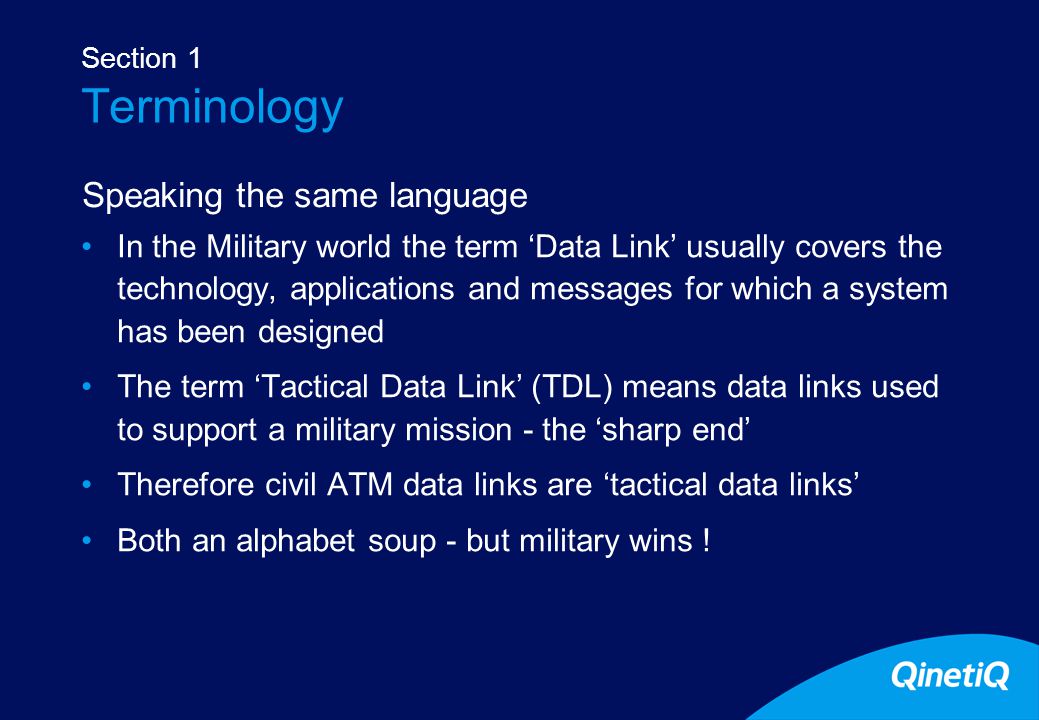 Section 1
Terminology

Speaking the same language

• In the Military world the term ‘Data Link’ usually covers the technology, applications and messages for which a system has been designed

• The term ‘Tactical Data Link’ (TDL) means data links used to support a military mission - the ‘sharp end’

• Therefore civil ATM data links are ‘tactical data links’

• Both an alphabet soup - but military wins !

QinetiQ